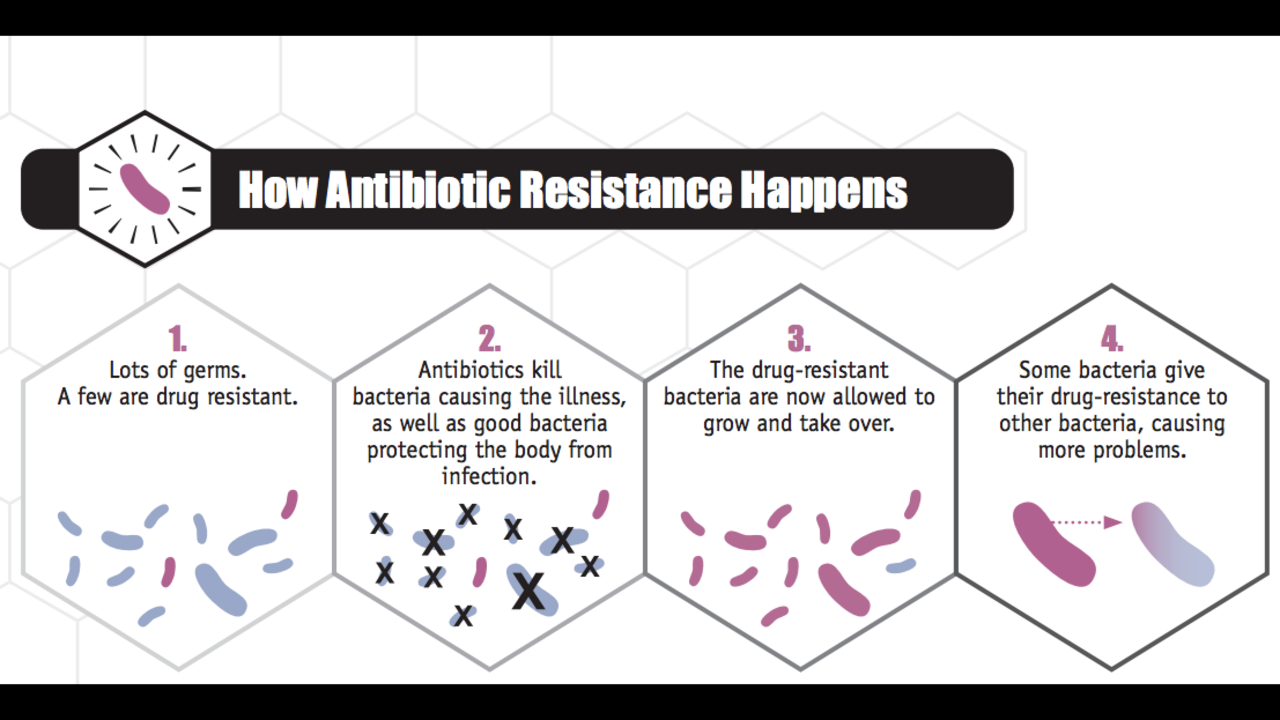 How Antibiotic Resistance Happens

1.
Lots of germs.
A few are drug resistant.

2.
Antibiotics kill bacteria causing the illness, as well as good bacteria protecting the body from infection.

3.
The drug-resistant bacteria are now allowed to grow and take over.

4.
Some bacteria give their drug-resistance to other bacteria, causing more problems.